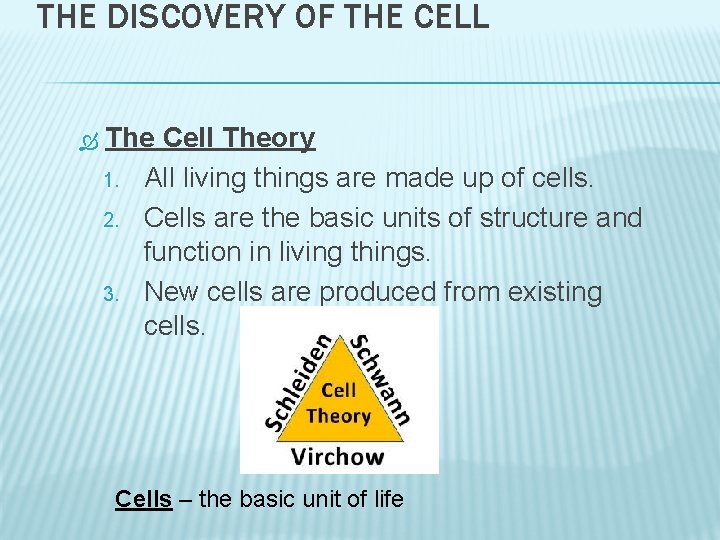 THE DISCOVERY OF THE CELL

The Cell Theory
1. All living things are made up of cells.
2. Cells are the basic units of structure and function in living things.
3. New cells are produced from existing cells.

Schleiden
Schwann
Cell Theory
Virchow

Cells – the basic unit of life